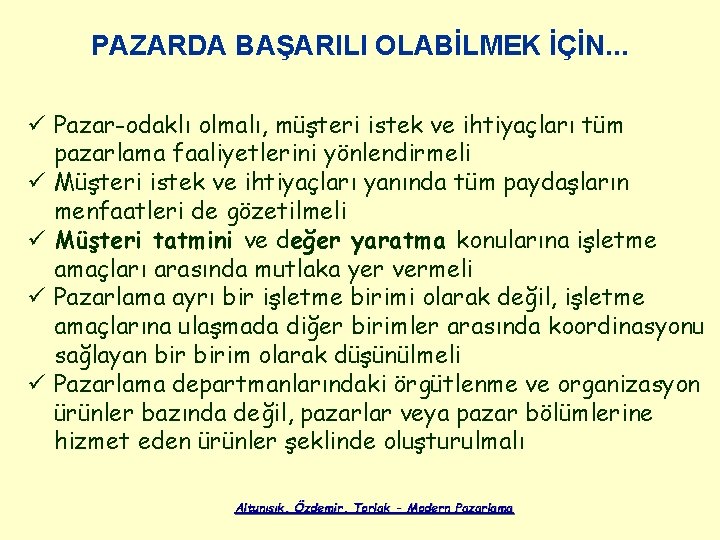 PAZARDA BAŞARILI OLABİLMEK İÇİN...

✓ Pazar-odaklı olmalı, müşteri istek ve ihtiyaçları tüm pazarlama faaliyetlerini yönlendirmeli
✓ Müşteri istek ve ihtiyaçları yanında tüm paydaşların menfaatleri de gözetilmeli
✓ Müşteri tatmini ve değer yaratma konularına işletme amaçları arasında mutlaka yer vermeli
✓ Pazarlama ayrı bir işletme birimi olarak değil, işletme amaçlarına ulaşmada diğer birimler arasında koordinasyonu sağlayan bir birim olarak düşünülmeli
✓ Pazarlama departmanlarındaki örgütlenme ve organizasyon ürünler bazında değil, pazarlar veya pazar bölümlerine hizmet eden ürünler şeklinde oluşturulmalı

Altunışık, Özdemir, Torlak - Modern Pazarlama